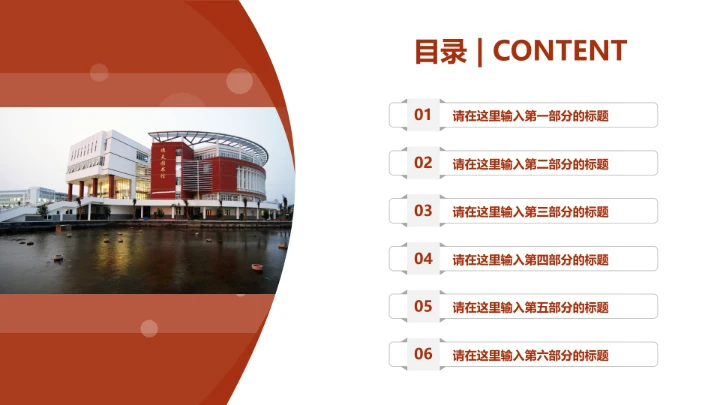 目录 | CONTENT

01 请在这里输入第一部分的标题

02 请在这里输入第二部分的标题

03 请在这里输入第三部分的标题

04 请在这里输入第四部分的标题

05 请在这里输入第五部分的标题

06 请在这里输入第六部分的标题